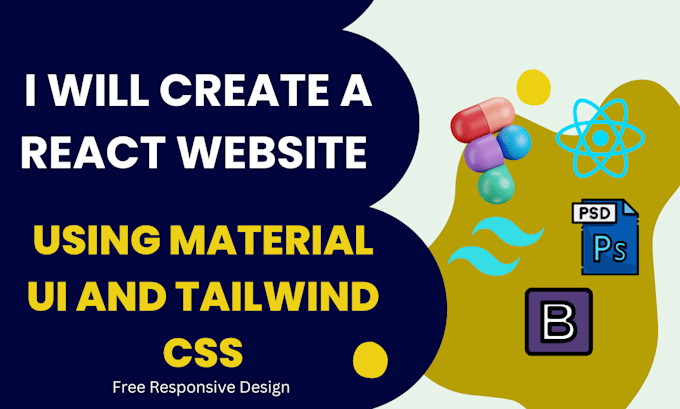 I WILL CREATE A REACT WEBSITE

USING MATERIAL UI AND TAILWIND CSS

Free Responsive Design

PSD

Ps

B